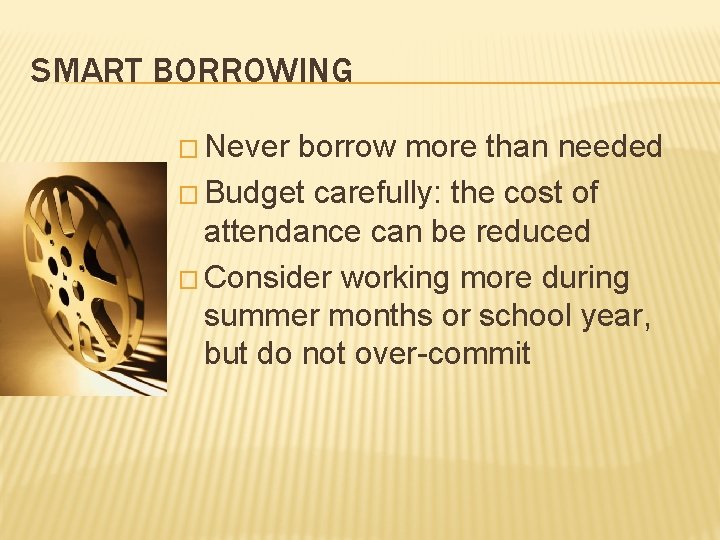 SMART BORROWING

□ Never borrow more than needed
□ Budget carefully: the cost of attendance can be reduced
□ Consider working more during summer months or school year, but do not over-commit